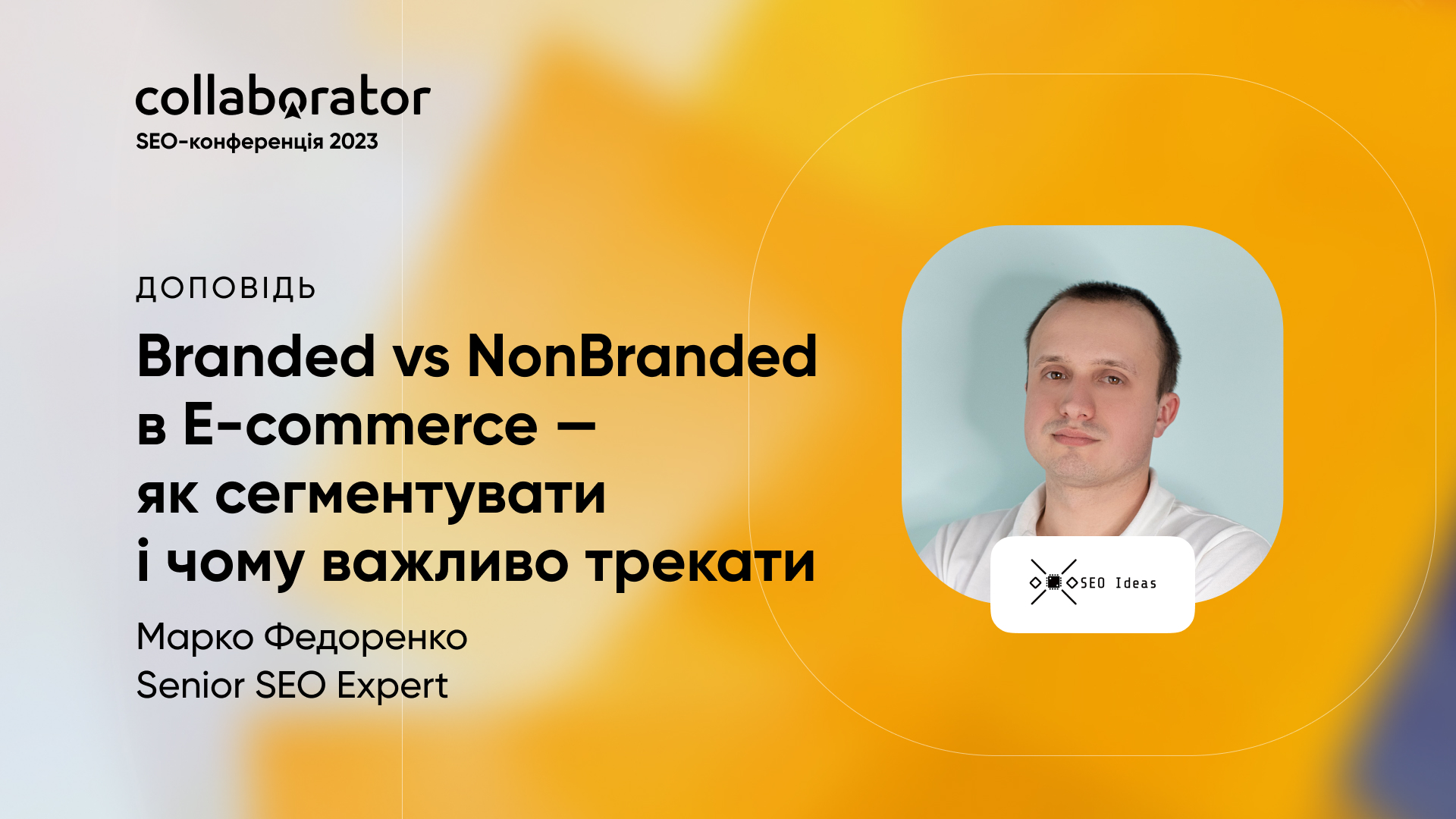 collaborator
SEO-конференція 2023

ДОПОВІДЬ

Branded vs NonBranded в E-commerce — як сегментувати і чому важливо трекати

Марко Федоренко
Senior SEO Expert

SEO Ideas